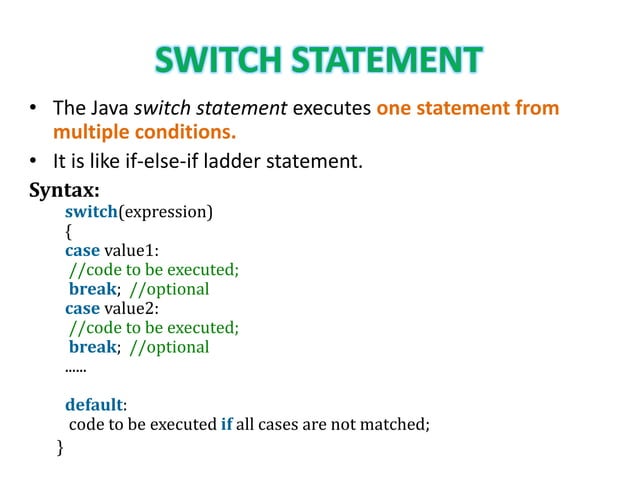 SWITCH STATEMENT

• The Java switch statement executes one statement from multiple conditions.

• It is like if-else-if ladder statement.

Syntax:

switch(expression)
{
case value1:
 //code to be executed;
 break;  //optional
case value2:
 //code to be executed;
 break;  //optional
......

default:
 code to be executed if all cases are not matched;
}